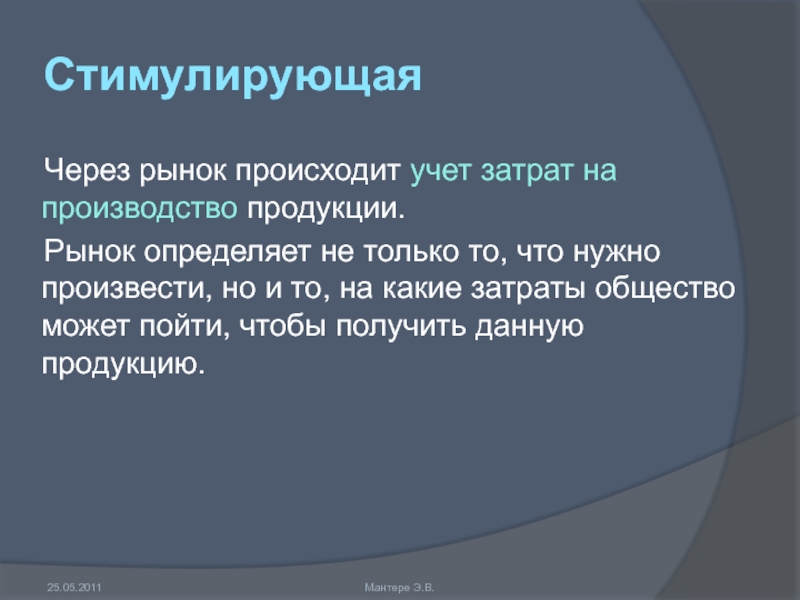 Стимулирующая

Через рынок происходит учет затрат на производство продукции.

Рынок определяет не только то, что нужно произвести, но и то, на какие затраты общество может пойти, чтобы получить данную продукцию.

25.05.2011

Мантере Э.В.